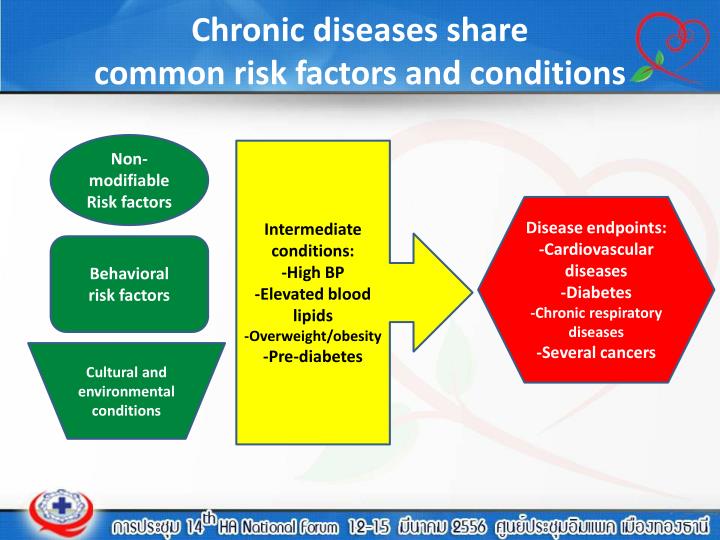 Chronic diseases share common risk factors and conditions

Non-modifiable Risk factors

Behavioral risk factors

Cultural and environmental conditions

Intermediate conditions:
-High BP
-Elevated blood lipids
-Overweight/obesity
-Pre-diabetes

Disease endpoints:
-Cardiovascular diseases
-Diabetes
-Chronic respiratory diseases
-Several cancers

การประชุม 14$^{th}$ HA National Forum 12-15 มีนาคม 2556 ศูนย์ประชุมอิมแพค เมืองทองธานี